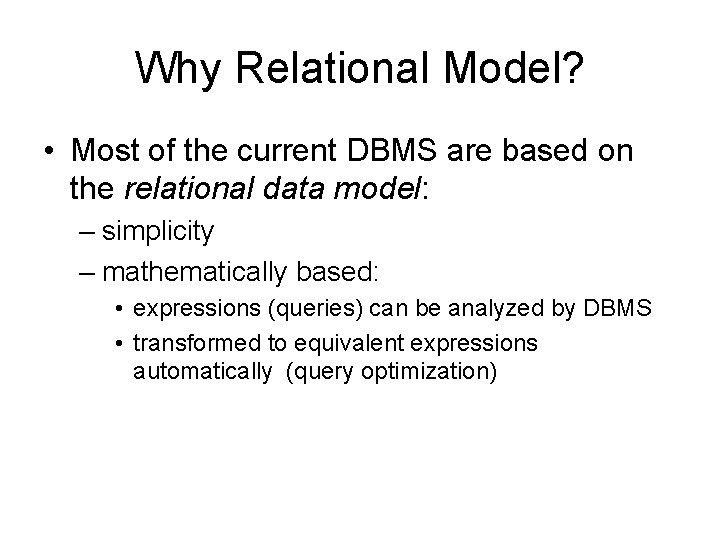 Why Relational Model?

• Most of the current DBMS are based on the relational data model:

– simplicity

– mathematically based:

• expressions (queries) can be analyzed by DBMS

• transformed to equivalent expressions automatically (query optimization)